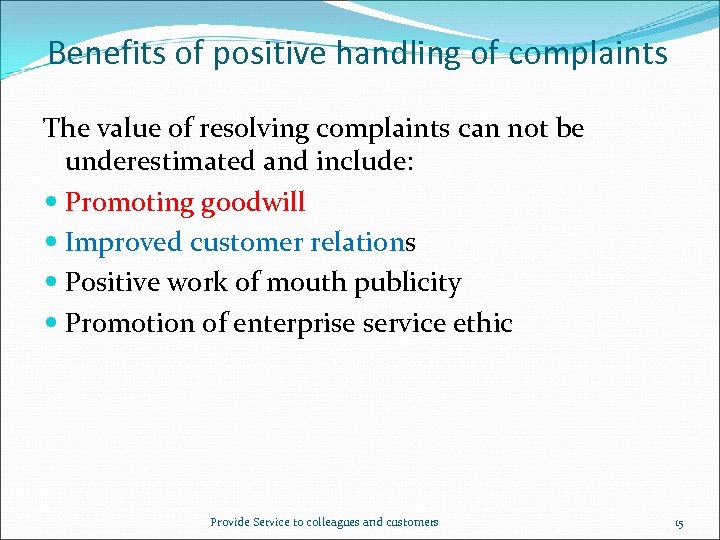 Benefits of positive handling of complaints

The value of resolving complaints can not be underestimated and include:

- Promoting goodwill
- Improved customer relations
- Positive work of mouth publicity
- Promotion of enterprise service ethic

Provide Service to colleagues and customers

15